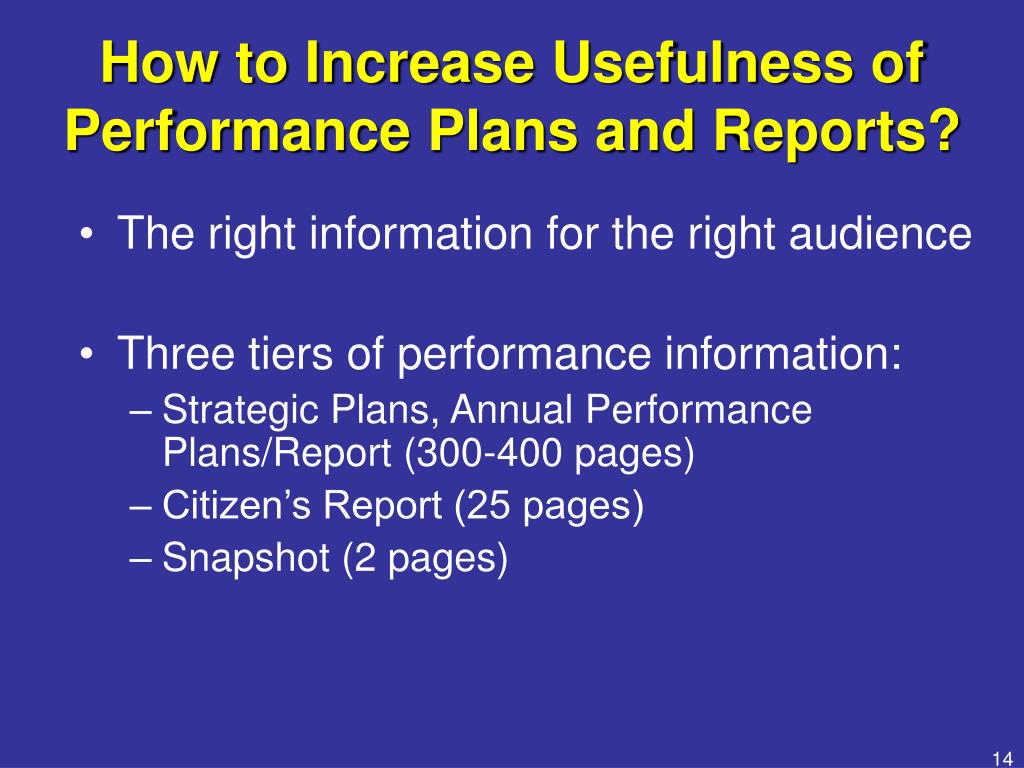 How to Increase Usefulness of Performance Plans and Reports?

• The right information for the right audience

• Three tiers of performance information:
– Strategic Plans, Annual Performance Plans/Report (300-400 pages)
– Citizen’s Report (25 pages)
– Snapshot (2 pages)

14